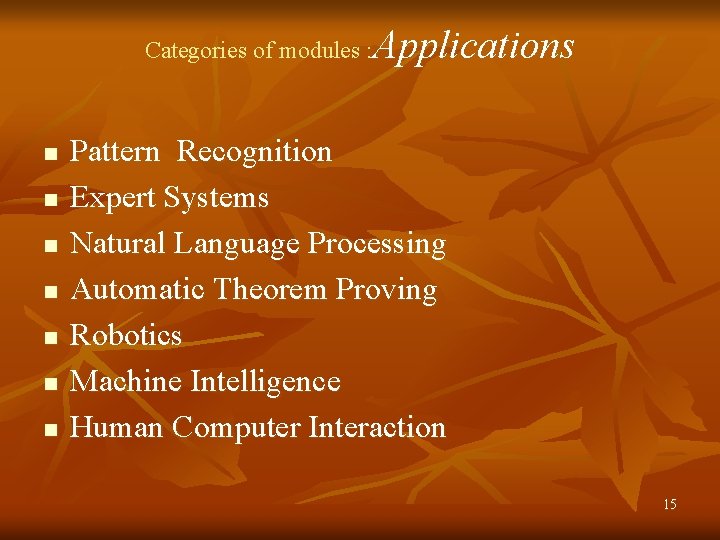 Categories of modules :Applications

- Pattern Recognition
- Expert Systems
- Natural Language Processing
- Automatic Theorem Proving
- Robotics
- Machine Intelligence
- Human Computer Interaction

15